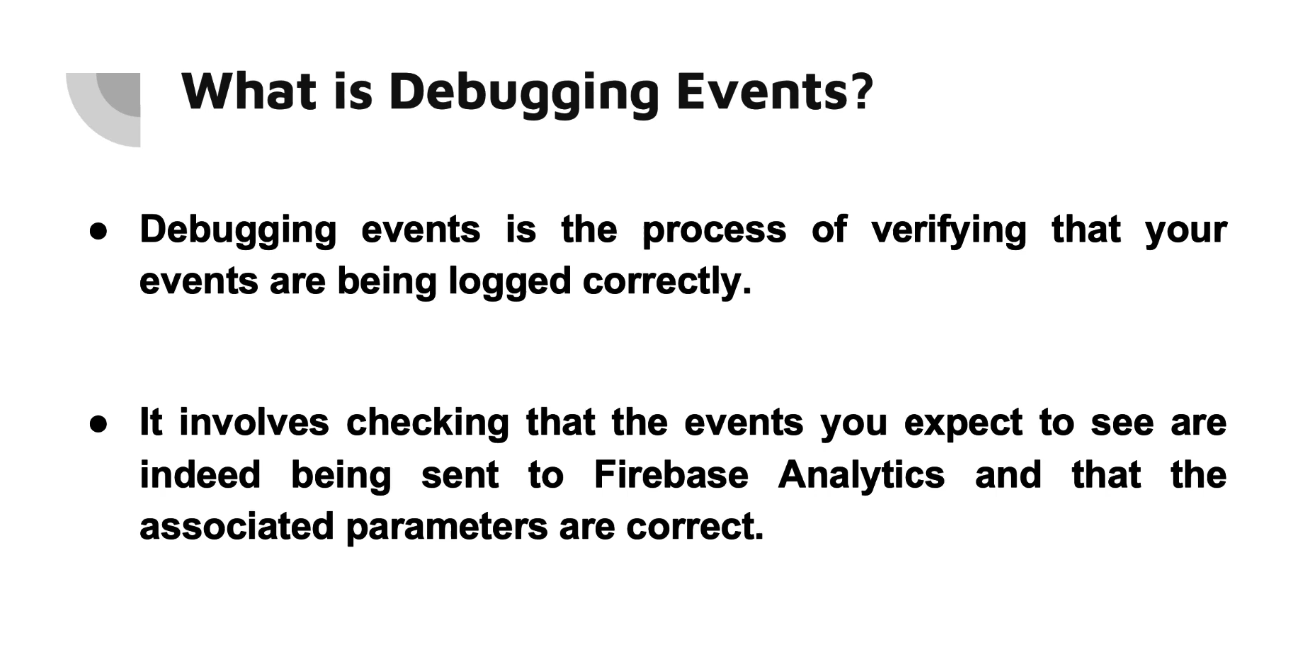 What is Debugging Events?

● Debugging events is the process of verifying that your events are being logged correctly.

● It involves checking that the events you expect to see are indeed being sent to Firebase Analytics and that the associated parameters are correct.